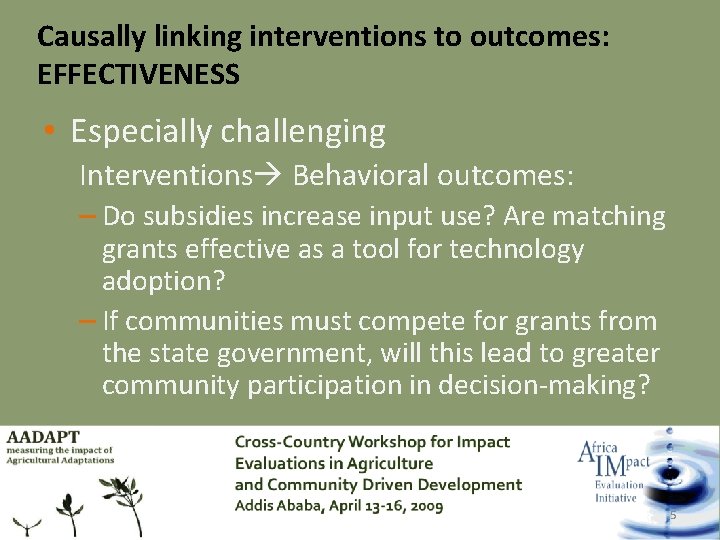 Causally linking interventions to outcomes: EFFECTIVENESS

• Especially challenging

Interventions→ Behavioral outcomes:

– Do subsidies increase input use? Are matching grants effective as a tool for technology adoption?

– If communities must compete for grants from the state government, will this lead to greater community participation in decision-making?

AADAPT
measuring the impact of Agricultural Adaptations

Cross-Country Workshop for Impact Evaluations in Agriculture and Community Driven Development
Addis Ababa, April 13-16, 2009

Africa IMpact Evaluation Initiative

5